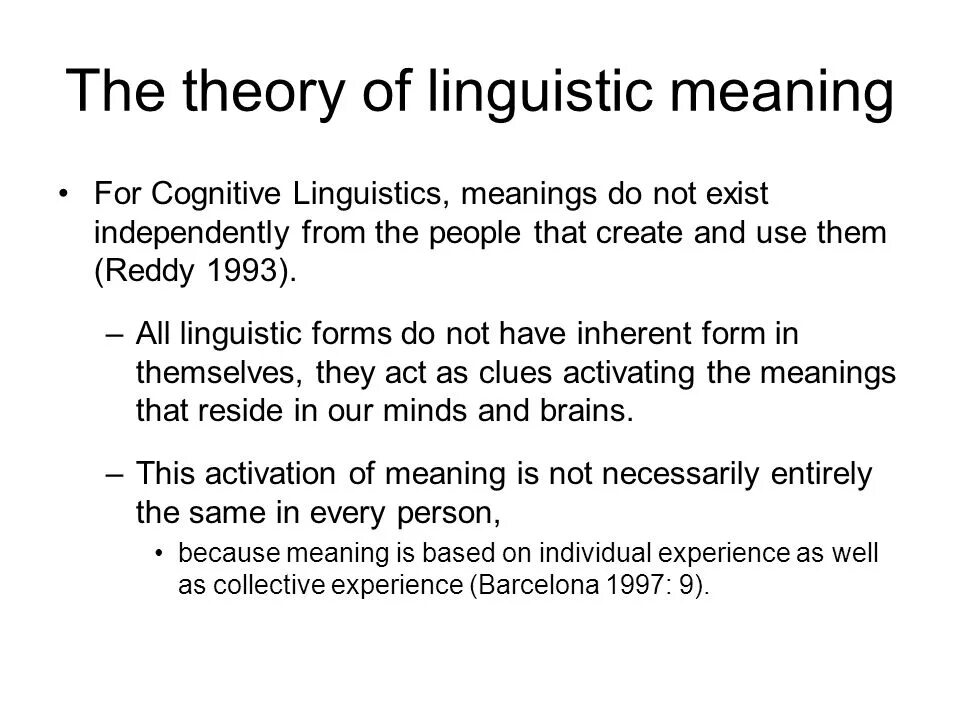 The theory of linguistic meaning

• For Cognitive Linguistics, meanings do not exist independently from the people that create and use them (Reddy 1993).

– All linguistic forms do not have inherent form in themselves, they act as clues activating the meanings that reside in our minds and brains.

– This activation of meaning is not necessarily entirely the same in every person,

• because meaning is based on individual experience as well as collective experience (Barcelona 1997: 9).